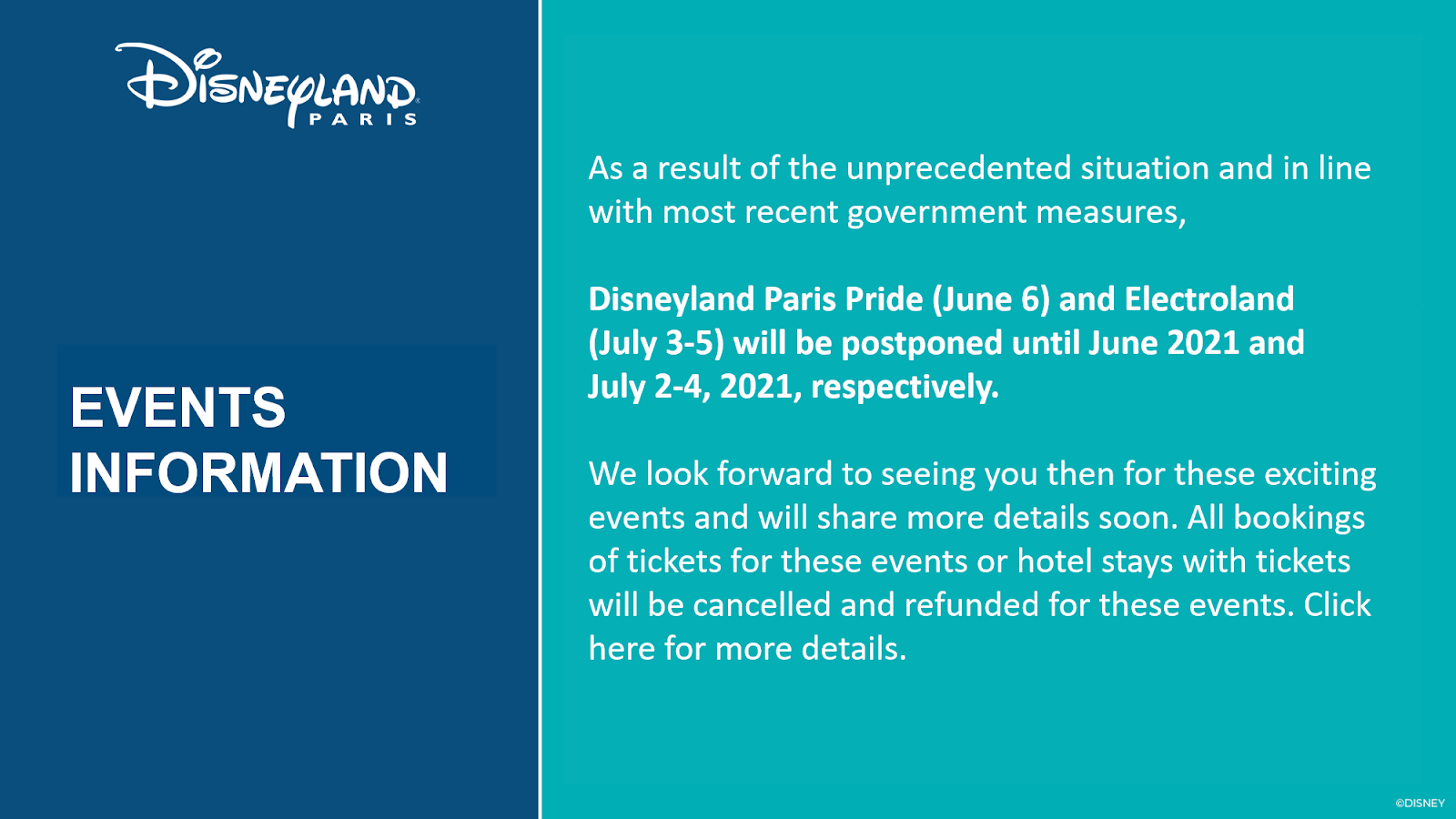 Disneyland PARIS

EVENTS INFORMATION

As a result of the unprecedented situation and in line with most recent government measures,

Disneyland Paris Pride (June 6) and Electroland (July 3-5) will be postponed until June 2021 and July 2-4, 2021, respectively.

We look forward to seeing you then for these exciting events and will share more details soon. All bookings of tickets for these events or hotel stays with tickets will be cancelled and refunded for these events. Click here for more details.

©DISNEY